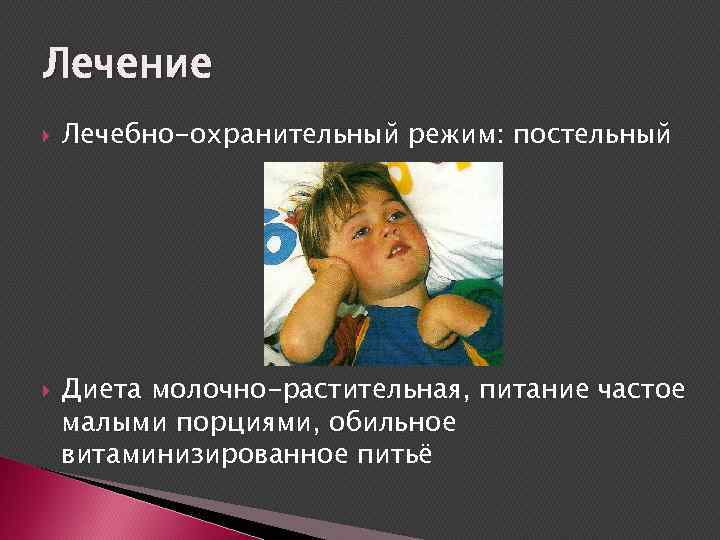 Лечение

Лечебно-охранительный режим: постельный

Диета молочно-растительная, питание частое малыми порциями, обильное витаминизированное питьё